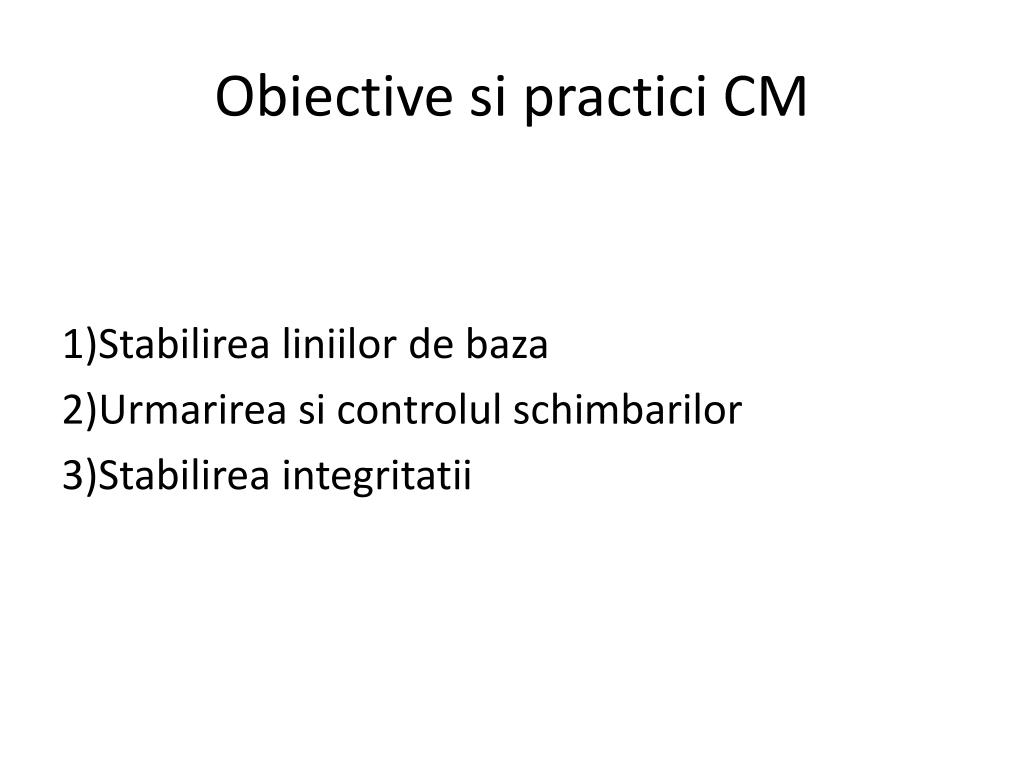 Obiective si practici CM

1)Stabilirea liniilor de baza
2)Urmarirea si controlul schimbarilor
3)Stabilirea integritatii